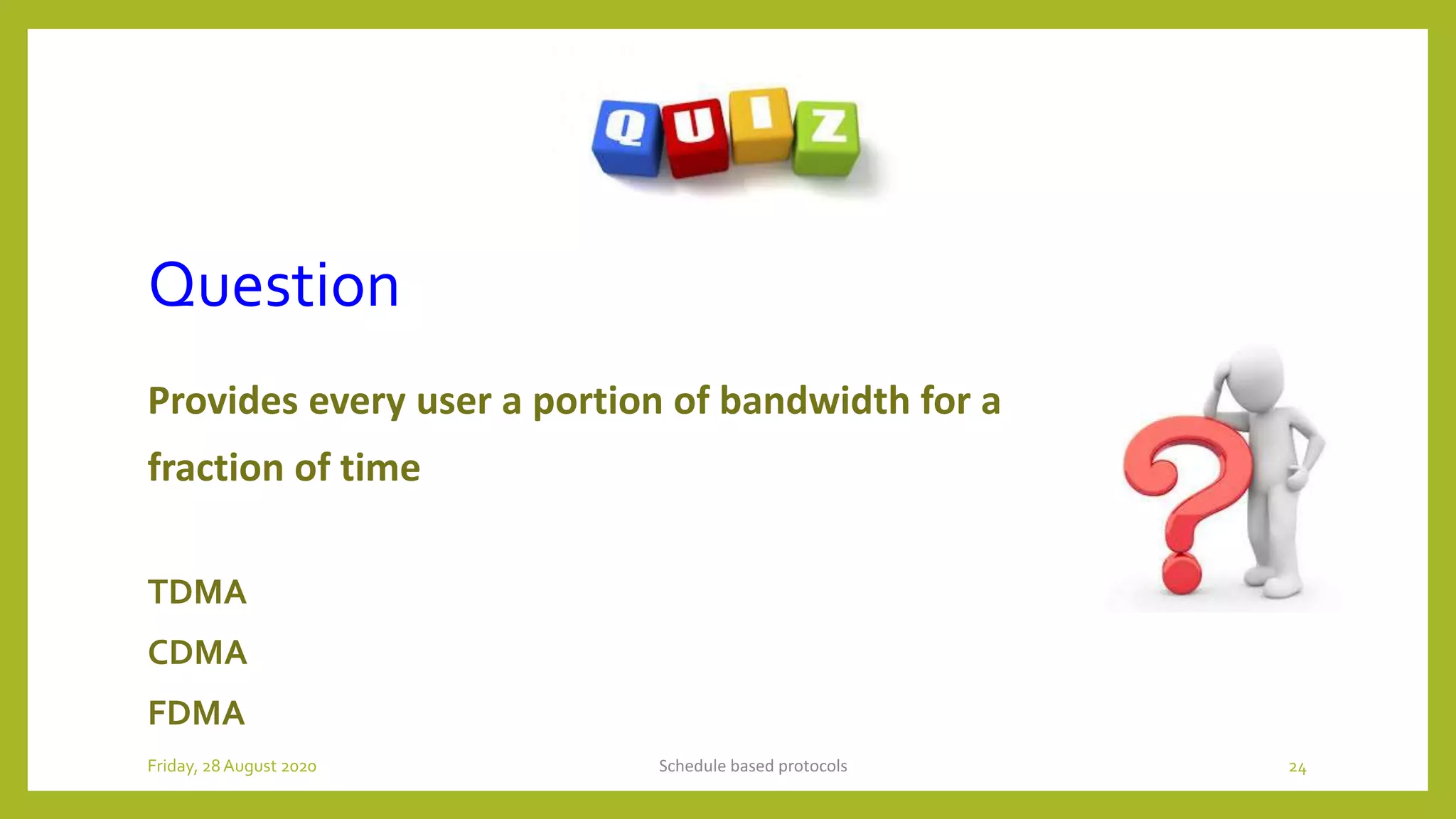 QUIZ

Question

Provides every user a portion of bandwidth for a fraction of time

TDMA

CDMA

FDMA

Friday, 28 August 2020

Schedule based protocols

24